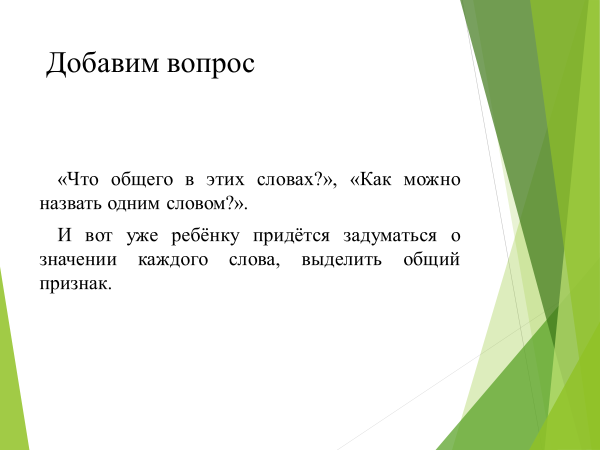 Добавим вопрос

«Что общего в этих словах?», «Как можно назвать одним словом?».

И вот уже ребёнку придётся задуматься о значении каждого слова, выделить общий признак.